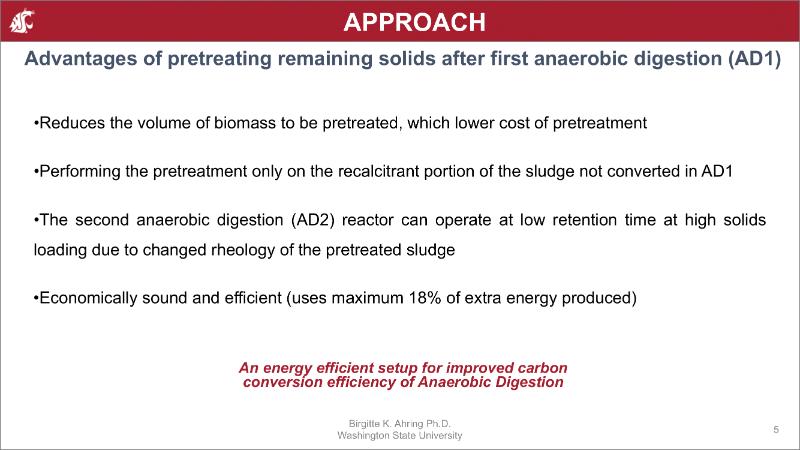 APPROACH

Advantages of pretreating remaining solids after first anaerobic digestion (AD1)

•Reduces the volume of biomass to be pretreated, which lower cost of pretreatment

•Performing the pretreatment only on the recalcitrant portion of the sludge not converted in AD1

•The second anaerobic digestion (AD2) reactor can operate at low retention time at high solids loading due to changed rheology of the pretreated sludge

•Economically sound and efficient (uses maximum 18% of extra energy produced)

An energy efficient setup for improved carbon conversion efficiency of Anaerobic Digestion

Birgitte K. Ahring Ph.D.
Washington State University

5